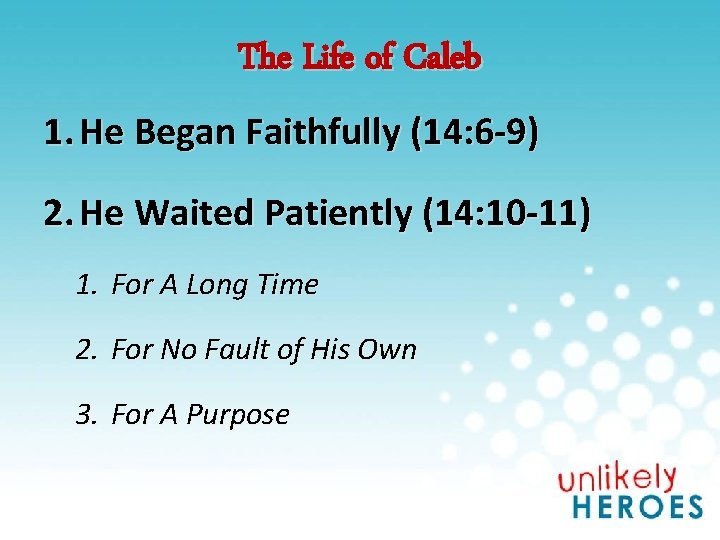 The Life of Caleb

1. He Began Faithfully (14:6-9)

2. He Waited Patiently (14:10-11)

1. For A Long Time

2. For No Fault of His Own

3. For A Purpose

unlikely
HEROES